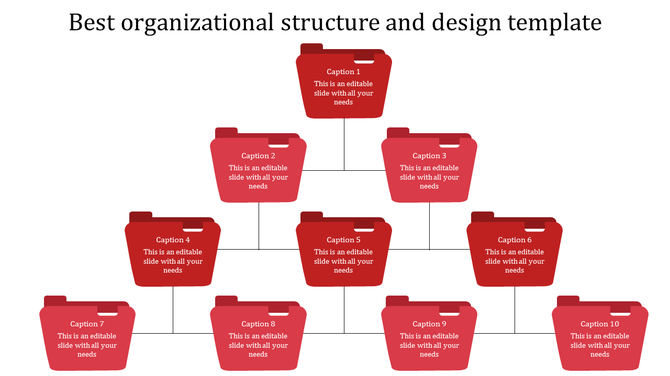 Best organizational structure and design template

Caption 1
This is an editable slide with all your needs

Caption 2
This is an editable slide with all your needs

Caption 3
This is an editable slide with all your needs

Caption 4
This is an editable slide with all your needs

Caption 5
This is an editable slide with all your needs

Caption 6
This is an editable slide with all your needs

Caption 7
This is an editable slide with all your needs

Caption 8
This is an editable slide with all your needs

Caption 9
This is an editable slide with all your needs

Caption 10
This is an editable slide with all your needs